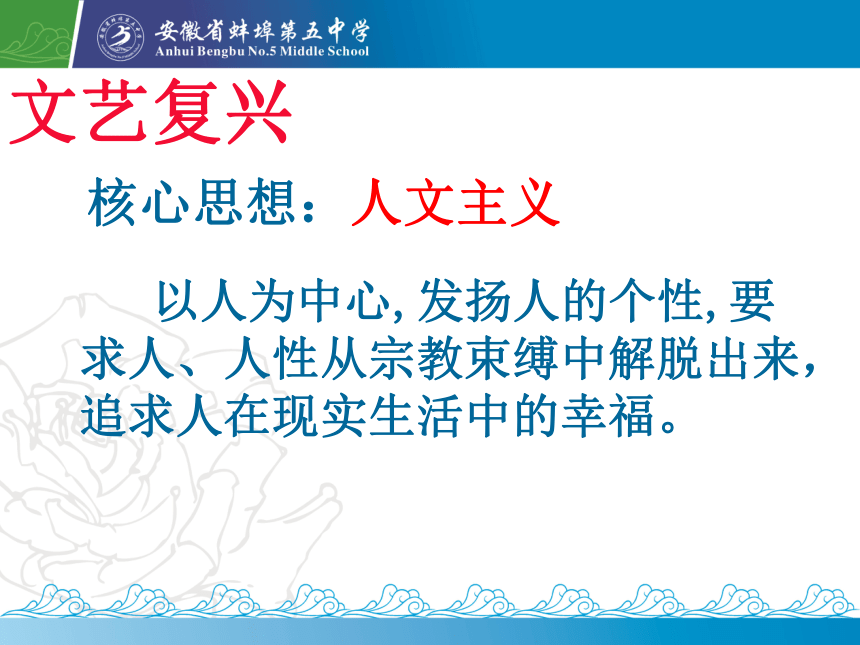 安徽省蚌埠第五中学
Anhui Bengbu No.5 Middle School

文艺复兴

核心思想：人文主义

以人为中心, 发扬人的个性, 要求人、人性从宗教束缚中解脱出来，追求人在现实生活中的幸福。